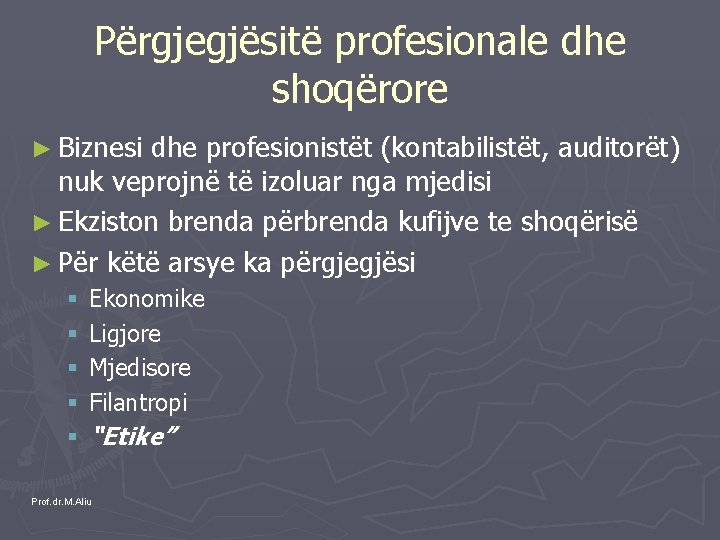 Përgjegjësitë profesionale dhe shoqërore

► Biznesi dhe profesionistët (kontabilistët, auditorët) nuk veprojnë të izoluar nga mjedisi
► Ekziston brenda përbrenda kufijve te shoqërisë
► Për këtë arsye ka përgjegjësi
▪ Ekonomike
▪ Ligjore
▪ Mjedisore
▪ Filantropi
▪ "Etike"

Prof.dr.M.Aliu